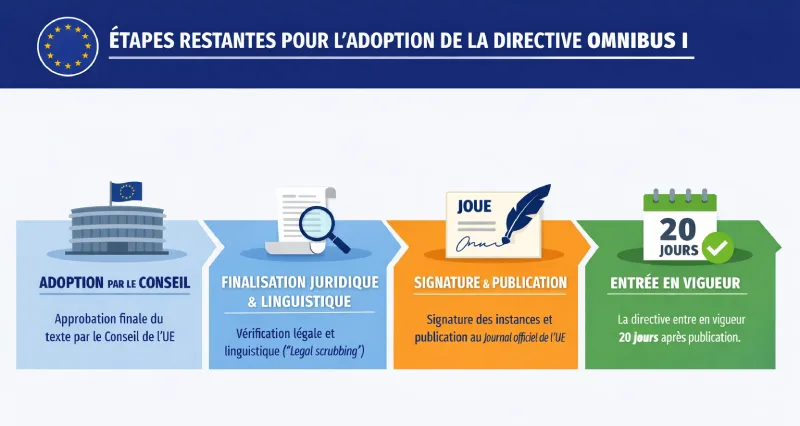 ÉTAPES RESTANTES POUR L'ADOPTION DE LA DIRECTIVE OMNIBUS I

ADOPTION PAR LE CONSEIL

Approbation finale du texte par le Conseil de l'UE

FINALISATION JURIDIQUE & LINGUISTIQUE

Vérification légale et linguistique ("Legal scrubbing")

JOUE

SIGNATURE & PUBLICATION

Signature des instances et publication au Journal officiel de l'UE

20 JOURS

ENTRÉE EN VIGUEUR

La directive entre en vigueur 20 jours après publication.